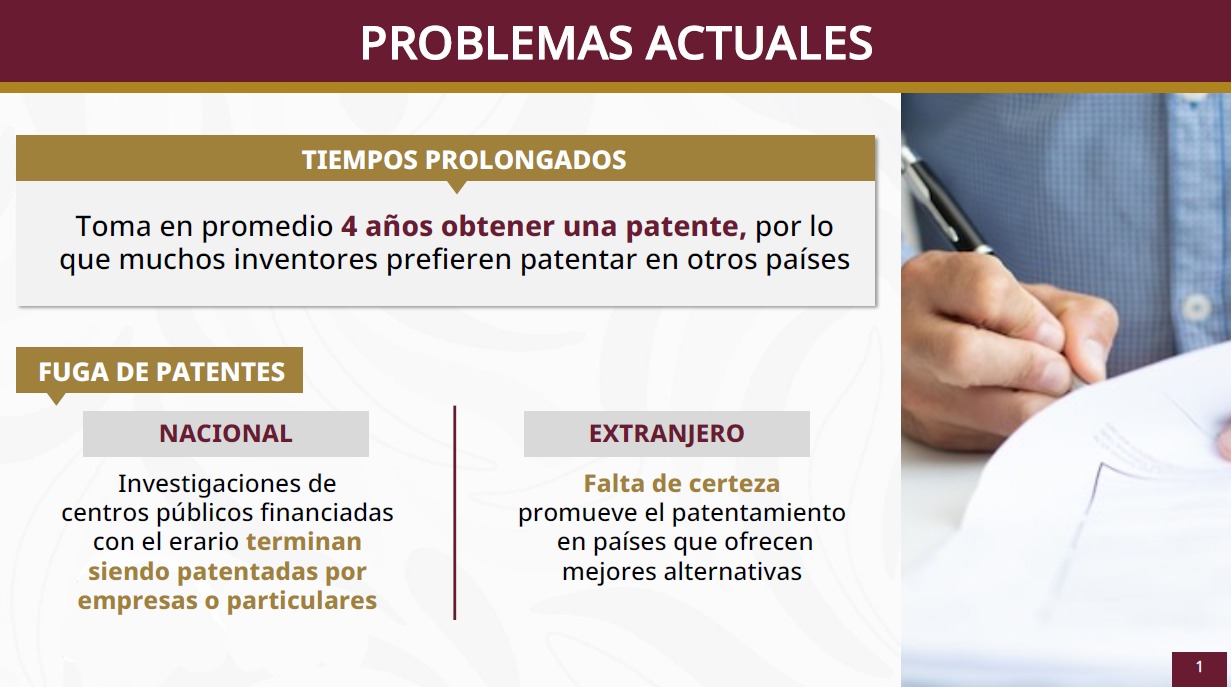 PROBLEMAS ACTUALES

TIEMPOS PROLONGADOS

Toma en promedio 4 años obtener una patente, por lo que muchos inventores prefieren patentar en otros países

FUGA DE PATENTES

NACIONAL

Investigaciones de centros públicos financiadas con el erario terminan siendo patentadas por empresas o particulares

EXTRANJERO

Falta de certeza promueve el patentamiento en países que ofrecen mejores alternativas

1